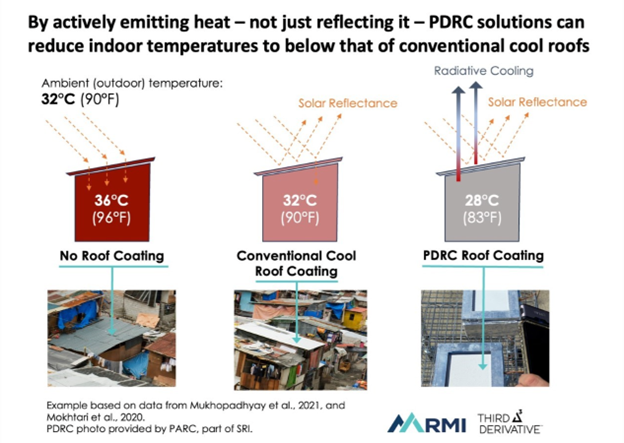 By actively emitting heat – not just reflecting it – PDRC solutions can reduce indoor temperatures to below that of conventional cool roofs

Ambient (outdoor) temperature:
32°C (90°F)

36°C
(96°F)

No Roof Coating

Solar Reflectance

32°C
(90°F)

Conventional Cool Roof Coating

Radiative Cooling

Solar Reflectance

28°C
(83°F)

PDRC Roof Coating

Example based on data from Mukhopadhyay et al., 2021, and Mokhtari et al., 2020.
PDRC photo provided by PARC, part of SRI.

RMI

THIRD DERIVATIVE